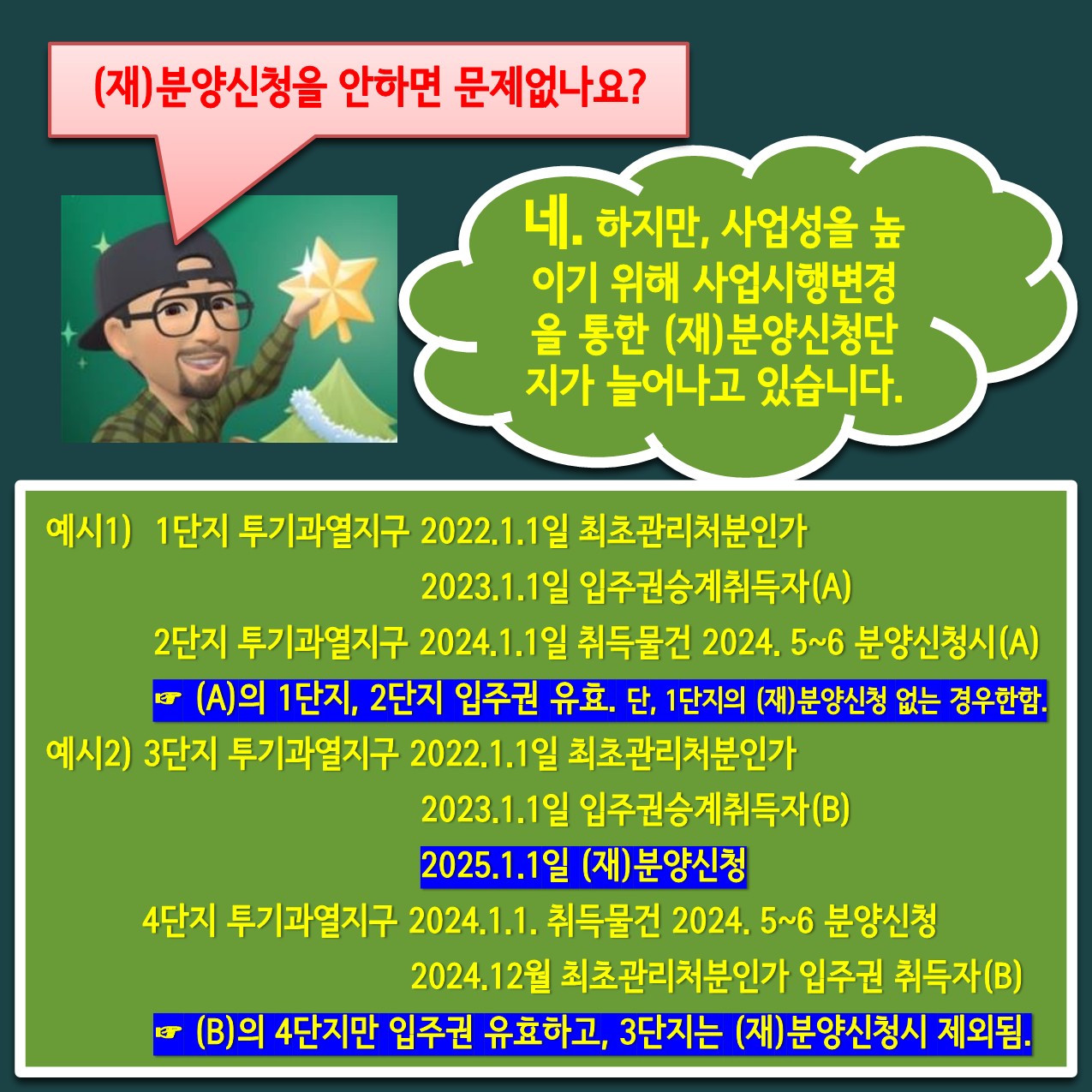 (재)분양신청을 안하면 문제없나요?

네. 하지만, 사업성을 높이기 위해 사업시행변경을 통한 (재)분양신청단지가 늘어나고 있습니다.

예시1) 1단지 투기과열지구 2022.1.1일 최초관리처분인가
2023.1.1일 입주권승계취득자(A)
2단지 투기과열지구 2024.1.1일 취득물건 2024. 5~6 분양신청시(A)
☞ (A)의 1단지, 2단지 입주권 유효. 단, 1단지의 (재)분양신청 없는 경우한함.

예시2) 3단지 투기과열지구 2022.1.1일 최초관리처분인가
2023.1.1일 입주권승계취득자(B)
2025.1.1일 (재)분양신청
4단지 투기과열지구 2024.1.1. 취득물건 2024. 5~6 분양신청
2024.12월 최초관리처분인가 입주권 취득자(B)
☞ (B)의 4단지만 입주권 유효하고, 3단지는 (재)분양신청시 제외됨.